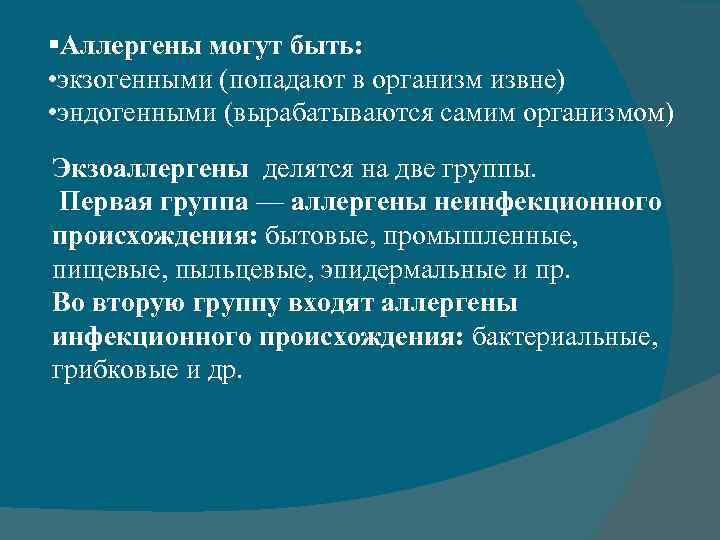 ▪Аллергены могут быть:
•экзогенными (попадают в организм извне)
•эндогенными (вырабатываются самим организмом)

Экзоаллергены делятся на две группы.
Первая группа — аллергены неинфекционного происхождения: бытовые, промышленные, пищевые, пыльцевые, эпидермальные и пр.
Во вторую группу входят аллергены инфекционного происхождения: бактериальные, грибковые и др.